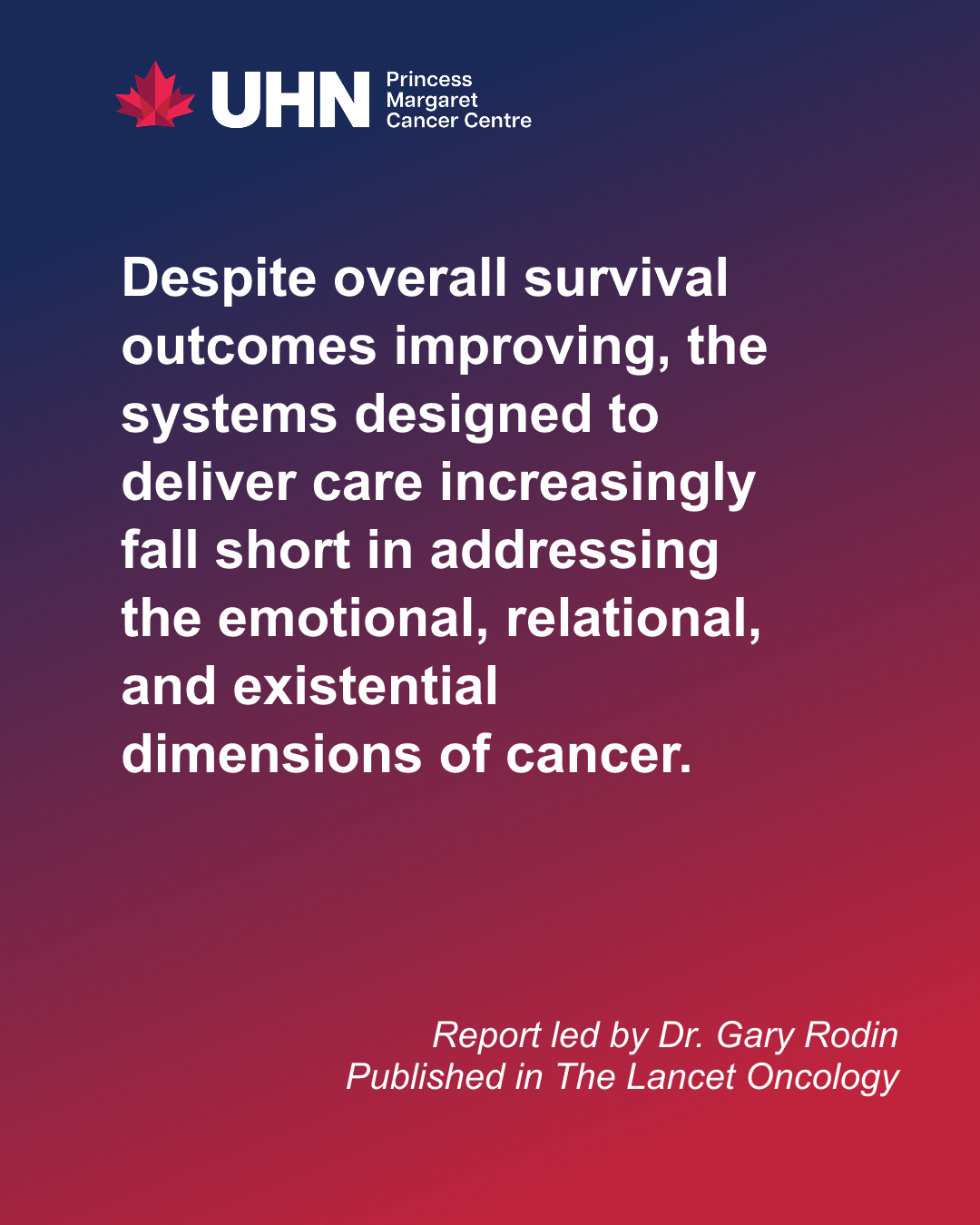 UHN Princess Margaret Cancer Centre

Despite overall survival outcomes improving, the systems designed to deliver care increasingly fall short in addressing the emotional, relational, and existential dimensions of cancer.

Report led by Dr. Gary Rodin
Published in The Lancet Oncology